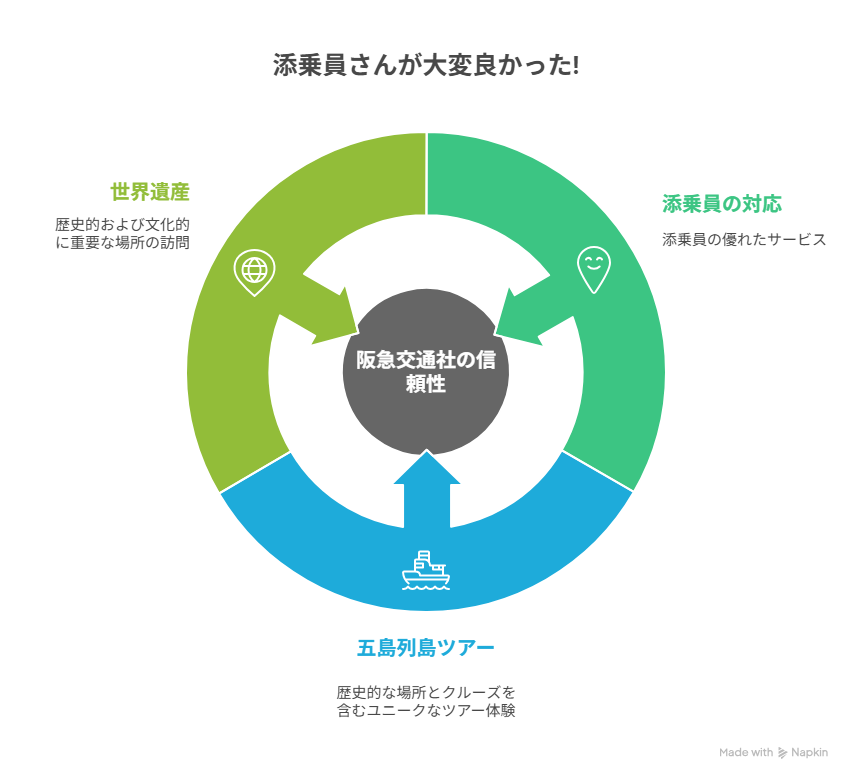 添乗員さんが大変良かった!

世界遺産

歴史的および文化的に重要な場所の訪問

添乗員の対応

添乗員の優れたサービス

阪急交通社の信頼性

五島列島ツアー

歴史的な場所とクルーズを含むユニークなツアー体験

Made with Napkin